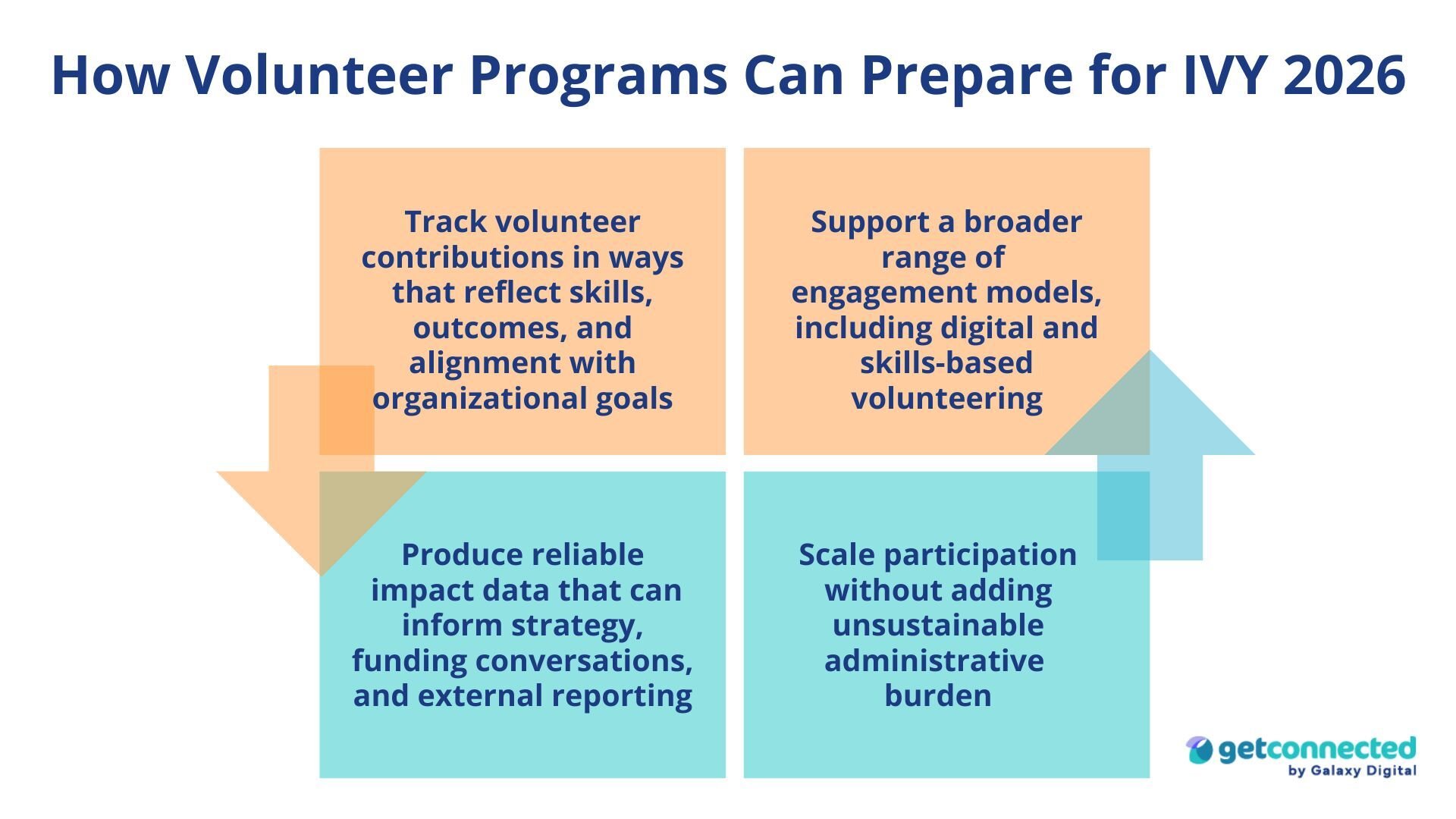 How Volunteer Programs Can Prepare for IVY 2026

Track volunteer contributions in ways that reflect skills, outcomes, and alignment with organizational goals

Support a broader range of engagement models, including digital and skills-based volunteering

Produce reliable impact data that can inform strategy, funding conversations, and external reporting

Scale participation without adding unsustainable administrative burden

getconnected
by Galaxy Digital